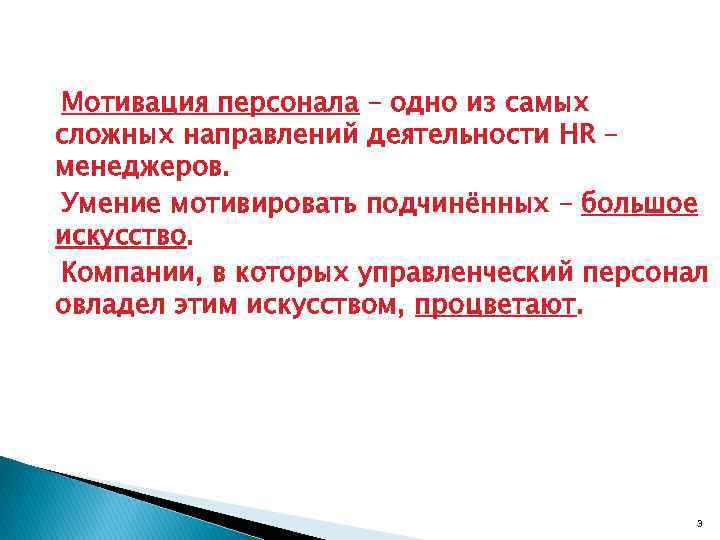 Мотивация персонала – одно из самых сложных направлений деятельности HR – менеджеров.

Умение мотивировать подчинённых – большое искусство.

Компании, в которых управленческий персонал овладел этим искусством, процветают.

3